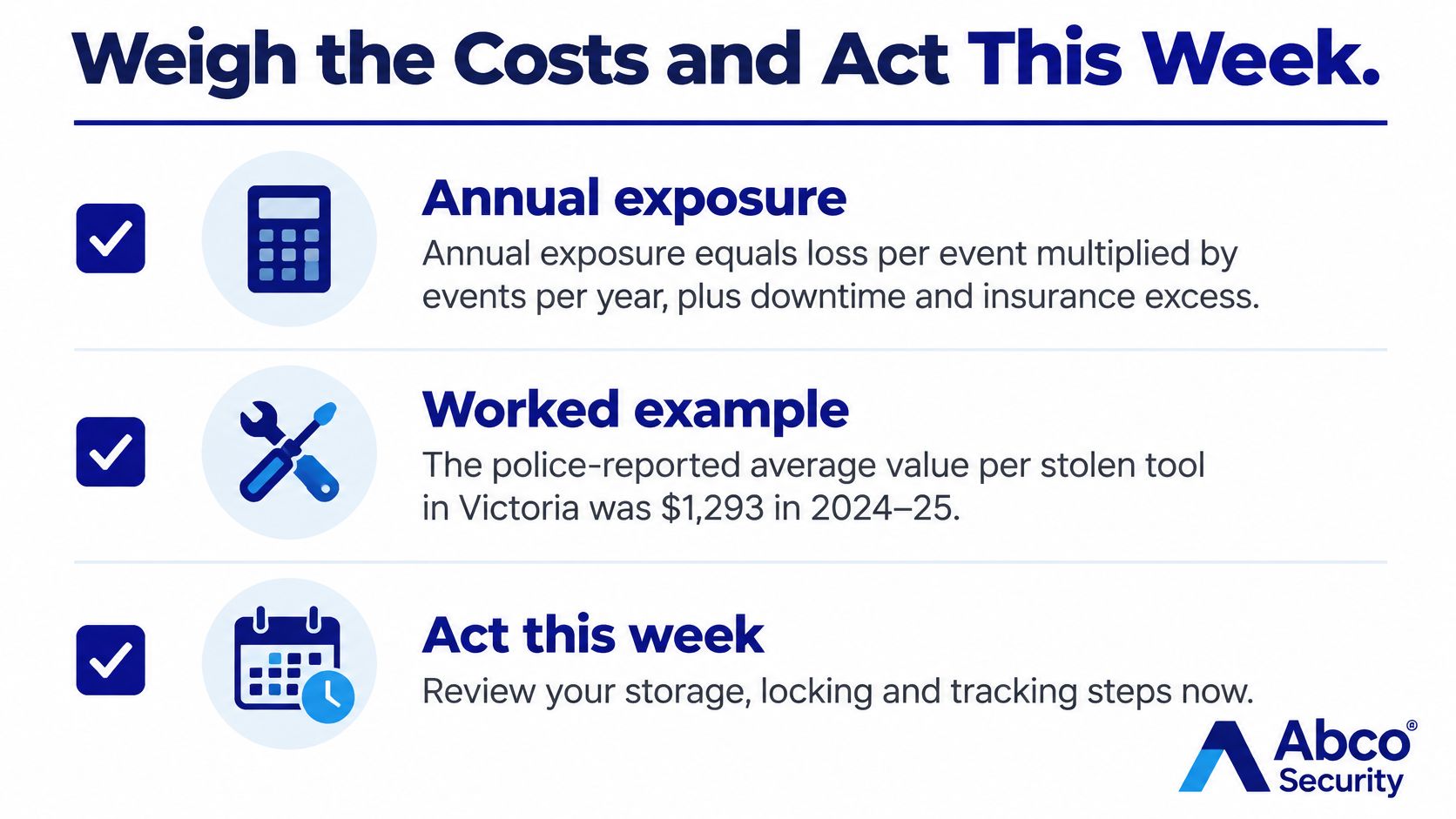 Weigh the Costs and Act This Week.

☑ Annual exposure

Annual exposure equals loss per event multiplied by events per year, plus downtime and insurance excess.

☑ Worked example

The police-reported average value per stolen tool in Victoria was $1,293 in 2024–25.

☑ Act this week

Review your storage, locking and tracking steps now.

Abco®
Security